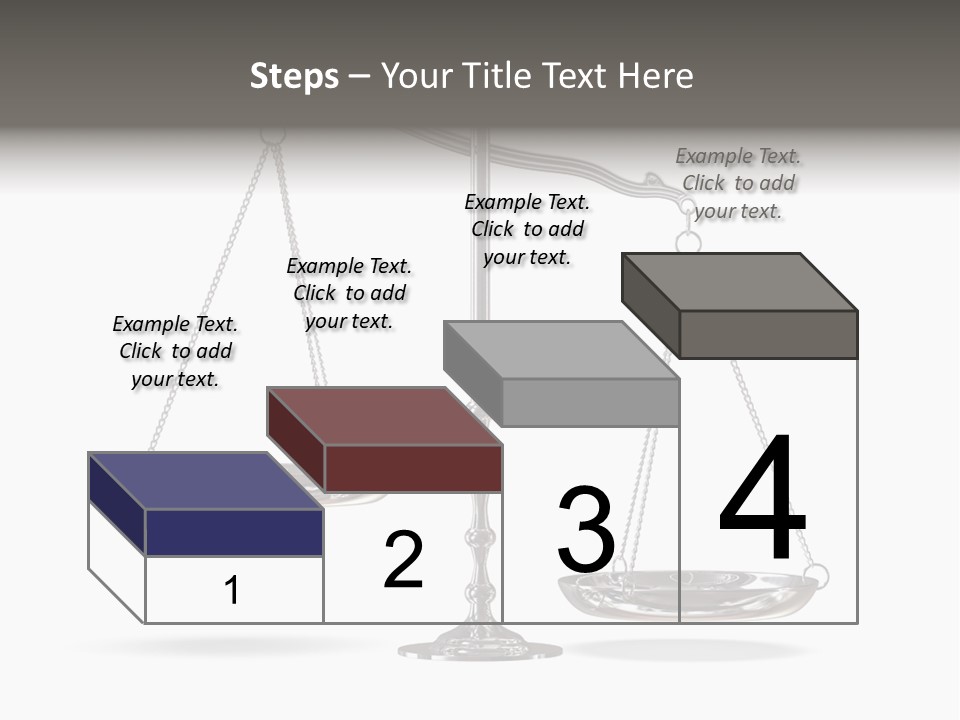 Steps – Your Title Text Here

Example Text. Click to add your text.

Example Text. Click to add your text.

Example Text. Click to add your text.

Example Text. Click to add your text.

1

2

3

4